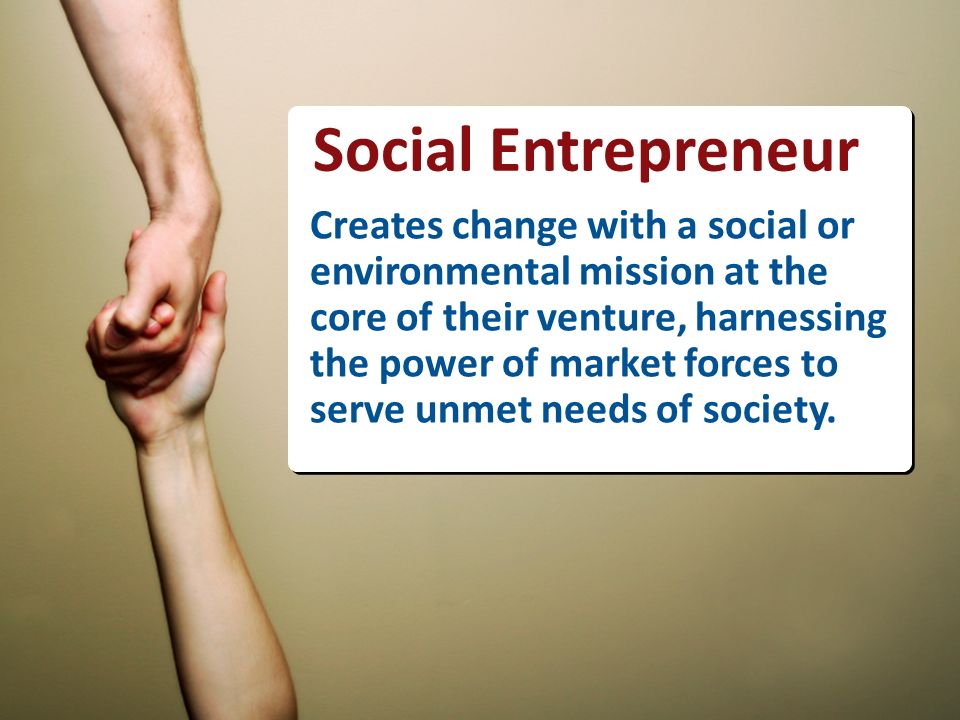 Social Entrepreneur

Creates change with a social or environmental mission at the core of their venture, harnessing the power of market forces to serve unmet needs of society.